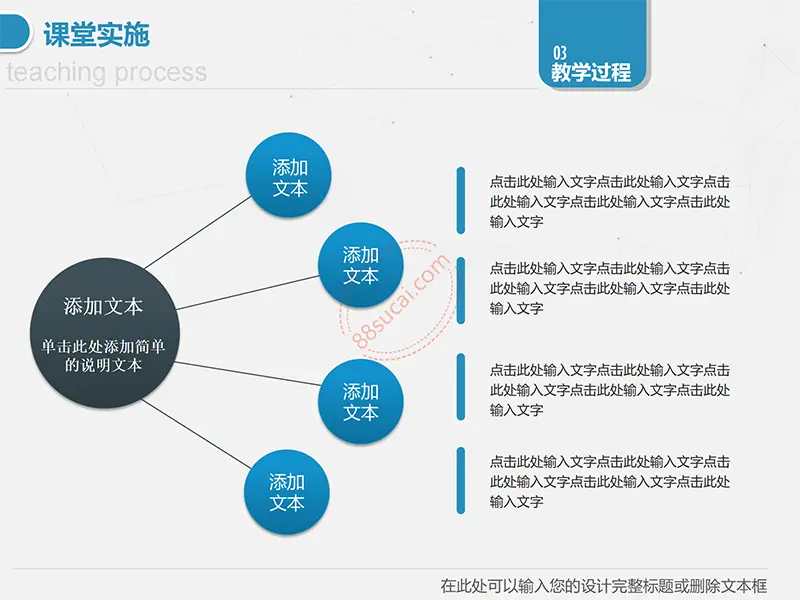 课堂实施
teaching process

03
教学过程

添加文本
单击此处添加简单的说明文本

添加文本

添加文本

添加文本

添加文本

点击此处输入文字点击此处输入文字点击此处输入文字点击此处输入文字点击此处输入文字

点击此处输入文字点击此处输入文字点击此处输入文字点击此处输入文字点击此处输入文字

点击此处输入文字点击此处输入文字点击此处输入文字点击此处输入文字点击此处输入文字

点击此处输入文字点击此处输入文字点击此处输入文字点击此处输入文字点击此处输入文字

88sucai.com

在此处可以输入您的设计完整标题或删除文本框